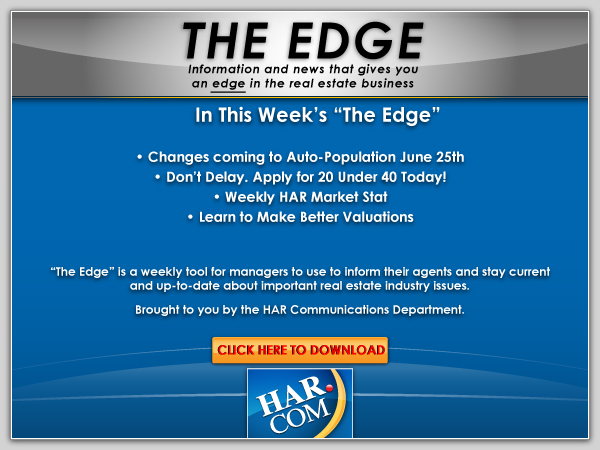 THE EDGE

Information and news that gives you an edge in the real estate business

In This Week's "The Edge"

• Changes coming to Auto-Population June 25th
• Don't Delay. Apply for 20 Under 40 Today!
• Weekly HAR Market Stat
• Learn to Make Better Valuations

"The Edge" is a weekly tool for managers to use to inform their agents and stay current and up-to-date about important real estate industry issues.

Brought to you by the HAR Communications Department.

CLICK HERE TO DOWNLOAD

HAR.COM